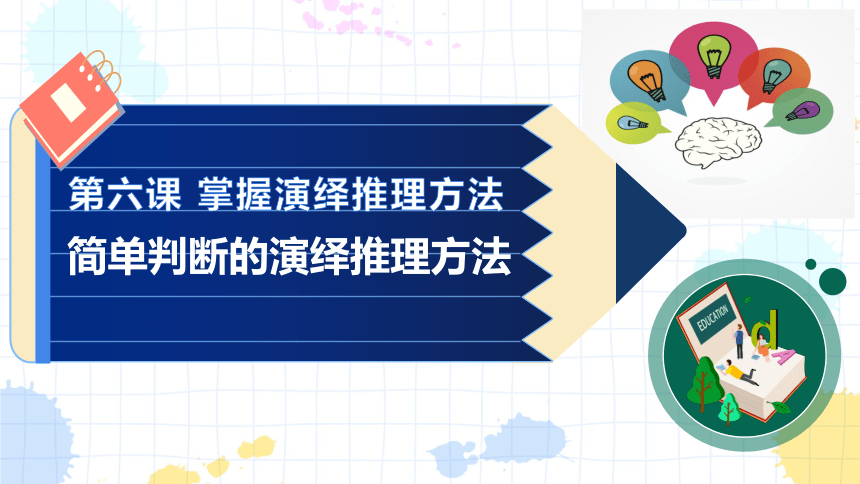 第六课 掌握演绎推理方法

简单判断的演绎推理方法

EDUCATION

d

A